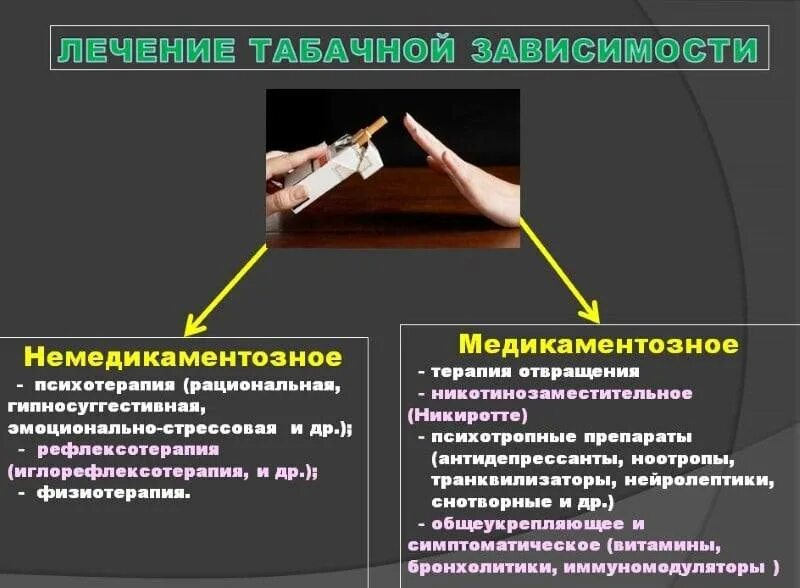 ЛЕЧЕНИЕ ТАБАЧНОЙ ЗАВИСИМОСТИ

Немедикаментозное
- психотерапия (рациональная, гипносуггестивная, эмоционально-стрессовая и др.);
- рефлексотерапия (иглорефлексотерапия, и др.);
- физиотерапия.

Медикаментозное
- терапия отвращения
- никотинозаместительное (Никиротте)
- психотропные препараты (антидепрессанты, ноотропы, транквилизаторы, нейролептики, снотворные и др.)
- общеукрепляющее и симптоматическое (витамины, бронхолитики, иммуномодуляторы )